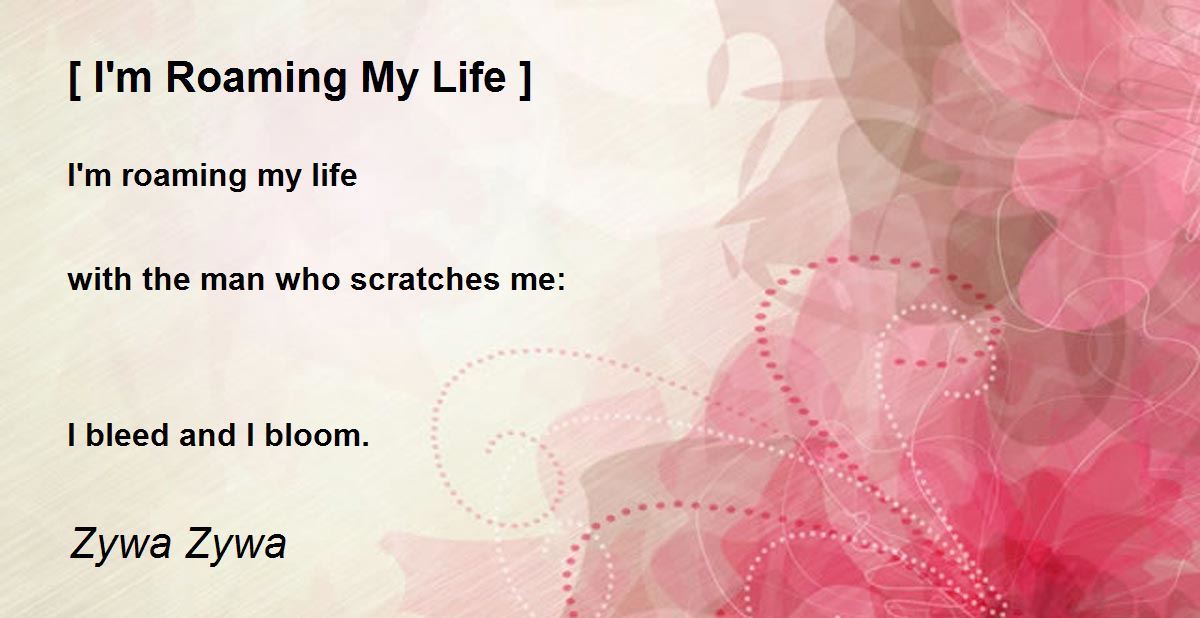 [ I'm Roaming My Life ]

I'm roaming my life

with the man who scratches me:

I bleed and I bloom.

Zywa Zywa